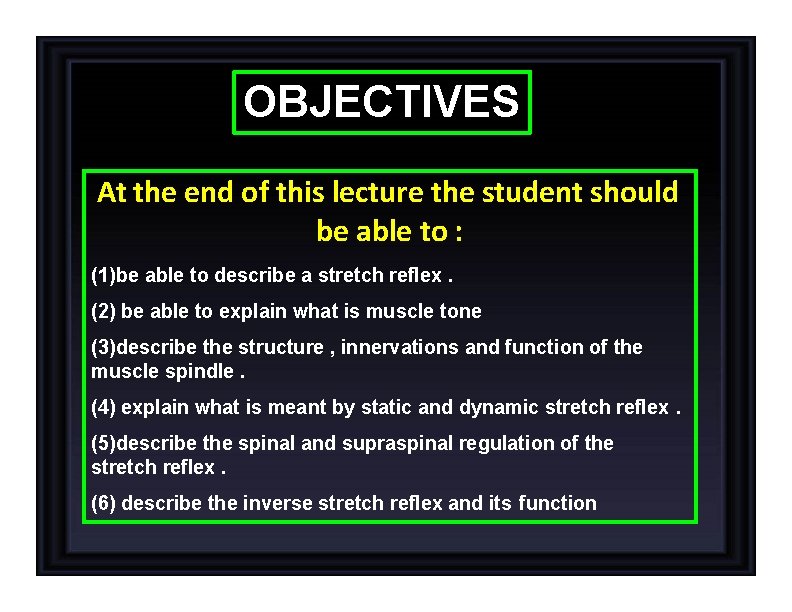 OBJECTIVES

At the end of this lecture the student should be able to :

(1)be able to describe a stretch reflex .

(2) be able to explain what is muscle tone

(3)describe the structure , innervations and function of the muscle spindle .

(4) explain what is meant by static and dynamic stretch reflex .

(5)describe the spinal and supraspinal regulation of the stretch reflex .

(6) describe the inverse stretch reflex and its function